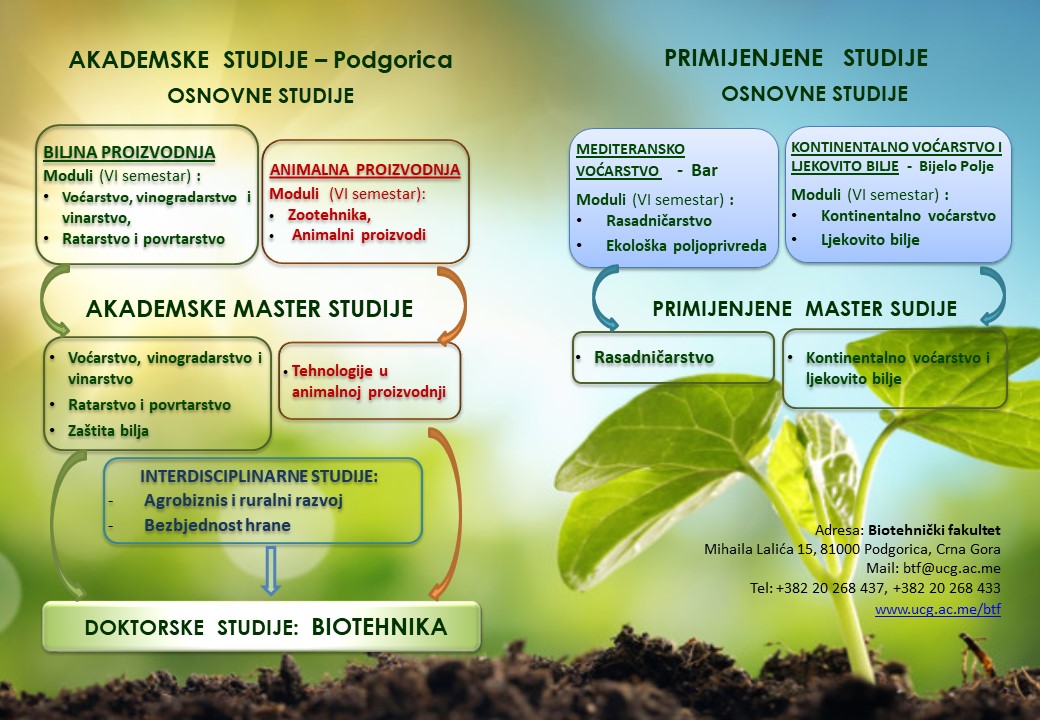 AKADEMSKE STUDIJE – Podgorica

OSNOVNE STUDIJE

BILJNA PROIZVODNJA
Moduli (VI semestar) :
• Voćarstvo, vinogradarstvo i vinarstvo,
• Ratarstvo i povrtarstvo

ANIMALNA PROIZVODNJA
Moduli (VI semestar):
• Zootehnika,
• Animalni proizvodi

AKADEMSKE MASTER STUDIJE

• Voćarstvo, vinogradarstvo i vinarstvo
• Ratarstvo i povrtarstvo
• Zaštita bilja

• Tehnologije u animalnoj proizvodnji

INTERDISCIPLINARNE STUDIJE:
- Agrobiznis i ruralni razvoj
- Bezbjednost hrane

DOKTORSKE STUDIJE: BIOTEHNIKA

PRIMIJENJENE STUDIJE

OSNOVNE STUDIJE

MEDITERANSKO VOĆARSTVO - Bar
Moduli (VI semestar) :
• Rasadničarstvo
• Ekološka poljoprivreda

KONTINENTALNO VOĆARSTVO I LJEKOVITO BILJE - Bijelo Polje
Moduli (VI semestar) :
• Kontinentalno voćarstvo
• Ljekovito bilje

PRIMIJENJENE MASTER SUDIJE

• Rasadničarstvo

• Kontinentalno voćarstvo i ljekovito bilje

Adresa: Biotehnički fakultet
Mihaila Lalića 15, 81000 Podgorica, Crna Gora
Mail: btf@ucg.ac.me
Tel: +382 20 268 437, +382 20 268 433
www.ucg.ac.me/btf